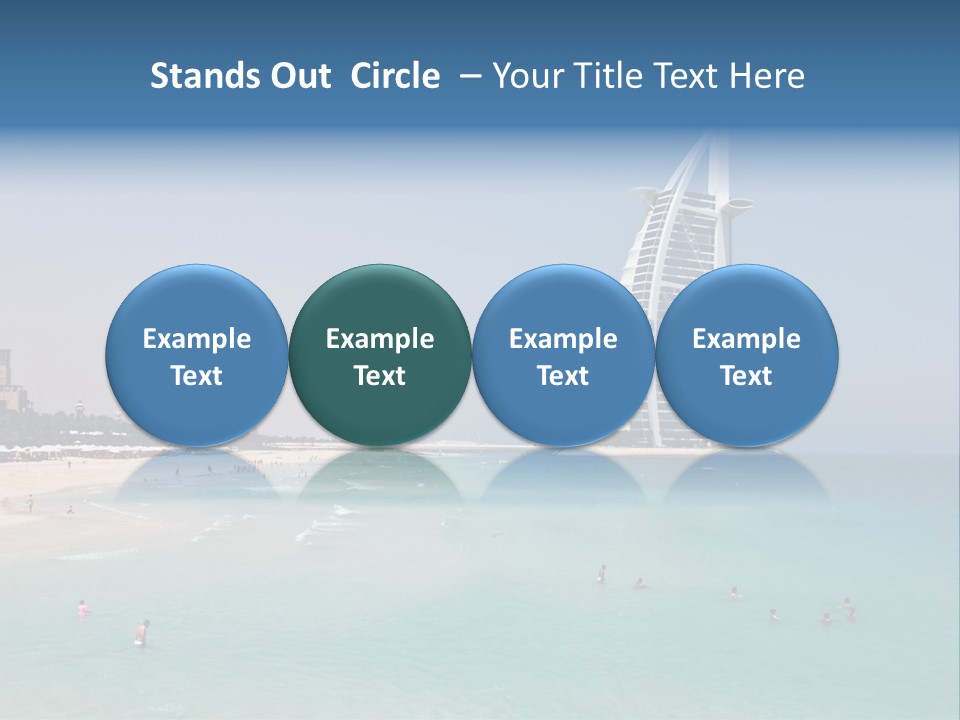 Stands Out Circle – Your Title Text Here

Example Text

Example Text

Example Text

Example Text